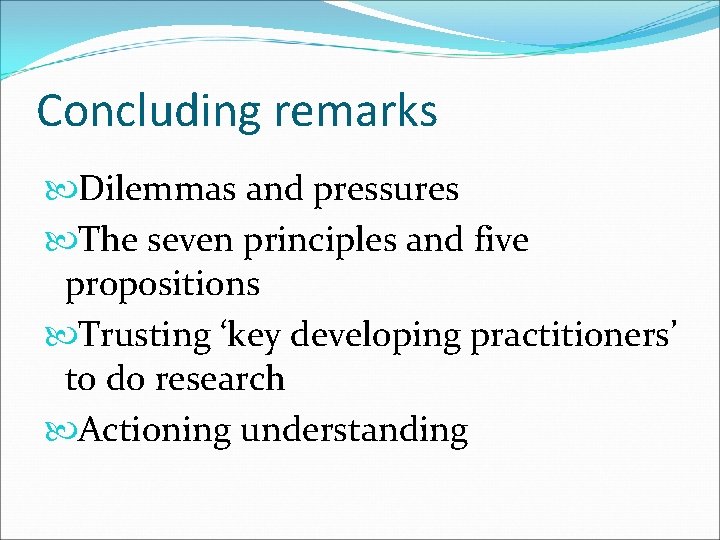 Concluding remarks

Dilemmas and pressures

The seven principles and five propositions

Trusting ‘key developing practitioners’ to do research

Actioning understanding